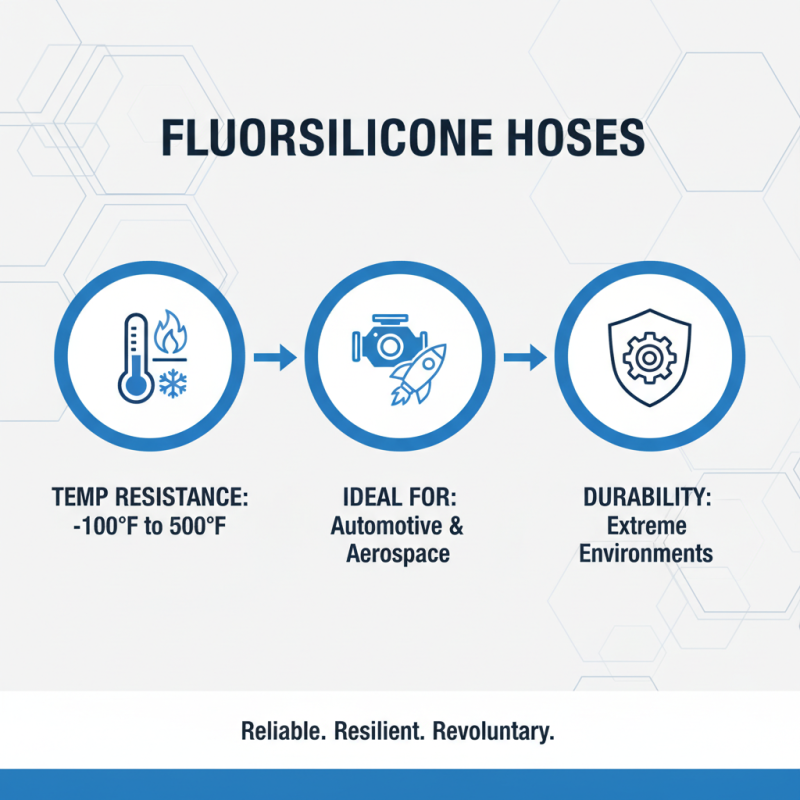 FLUORSILICONE HOSES

TEMP RESISTANCE:
-100°F to 500°F

IDEAL FOR:
Automotive &
Aerospace

DURABILITY:
Extreme
Environments

Reliable. Resilient. Revoluntary.